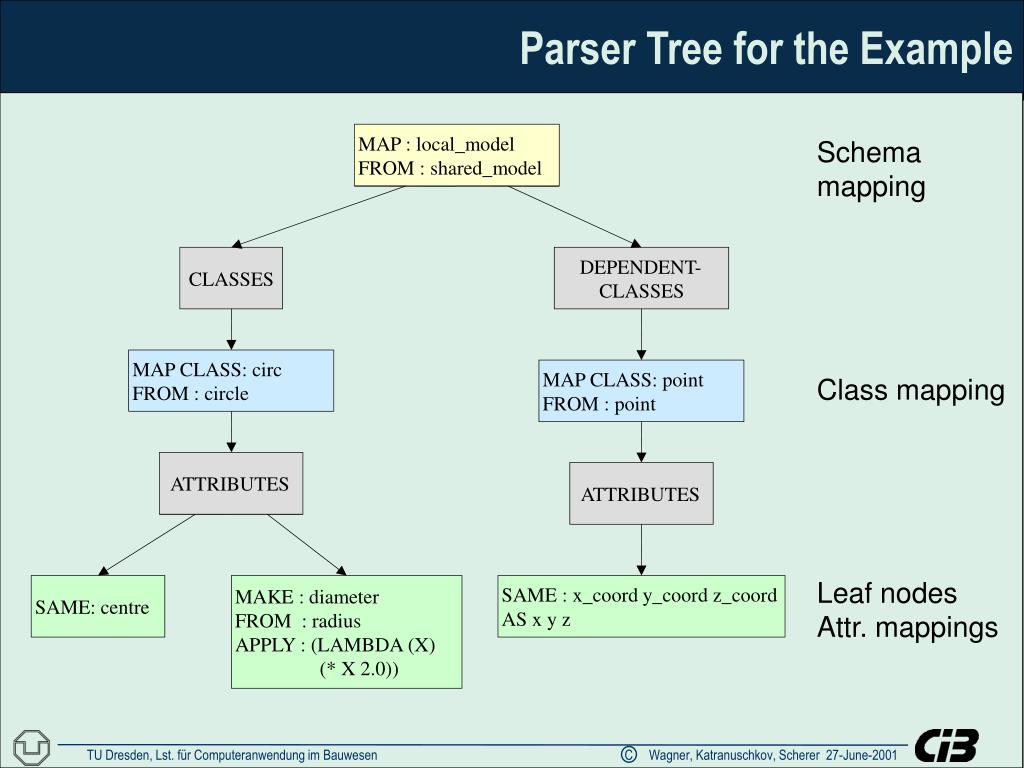 Parser Tree for the Example

MAP : local_model
FROM : shared_model

Schema mapping

CLASSES

DEPENDENT-CLASSES

MAP CLASS: circ
FROM : circle

MAP CLASS: point
FROM : point

Class mapping

ATTRIBUTES

ATTRIBUTES

SAME: centre

MAKE : diameter
FROM : radius
APPLY : (LAMBDA (X)
(* X 2.0))

SAME : x_coord y_coord z_coord
AS x y z

Leaf nodes
Attr. mappings

TU Dresden, Lst. für Computeranwendung im Bauwesen

© Wagner, Katranuschkov, Scherer 27-June-2001

CiB